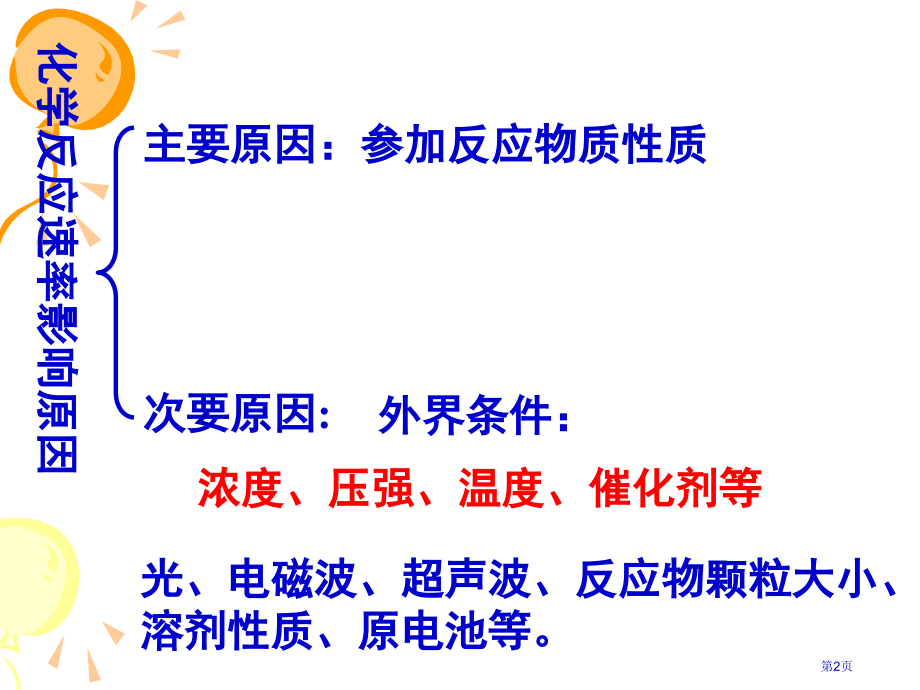 化学反应速率影响原因

主要原因：参加反应物质性质

次要原因： 外界条件：

浓度、压强、温度、催化剂等

光、电磁波、超声波、反应物颗粒大小、溶剂性质、原电池等。

第2页